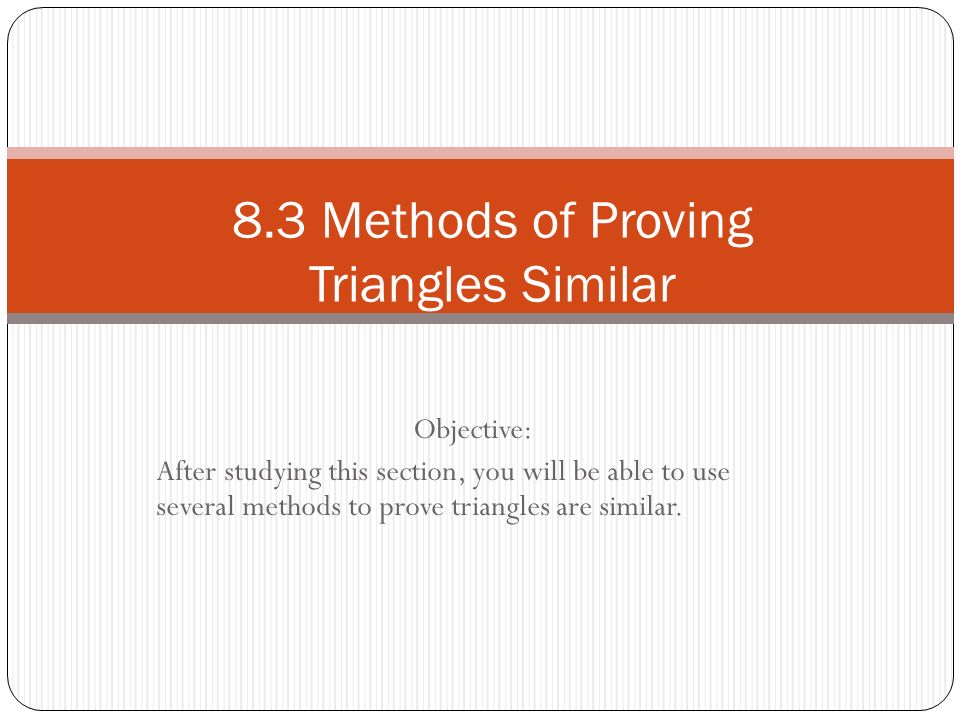 8.3 Methods of Proving Triangles Similar

Objective:

After studying this section, you will be able to use several methods to prove triangles are similar.